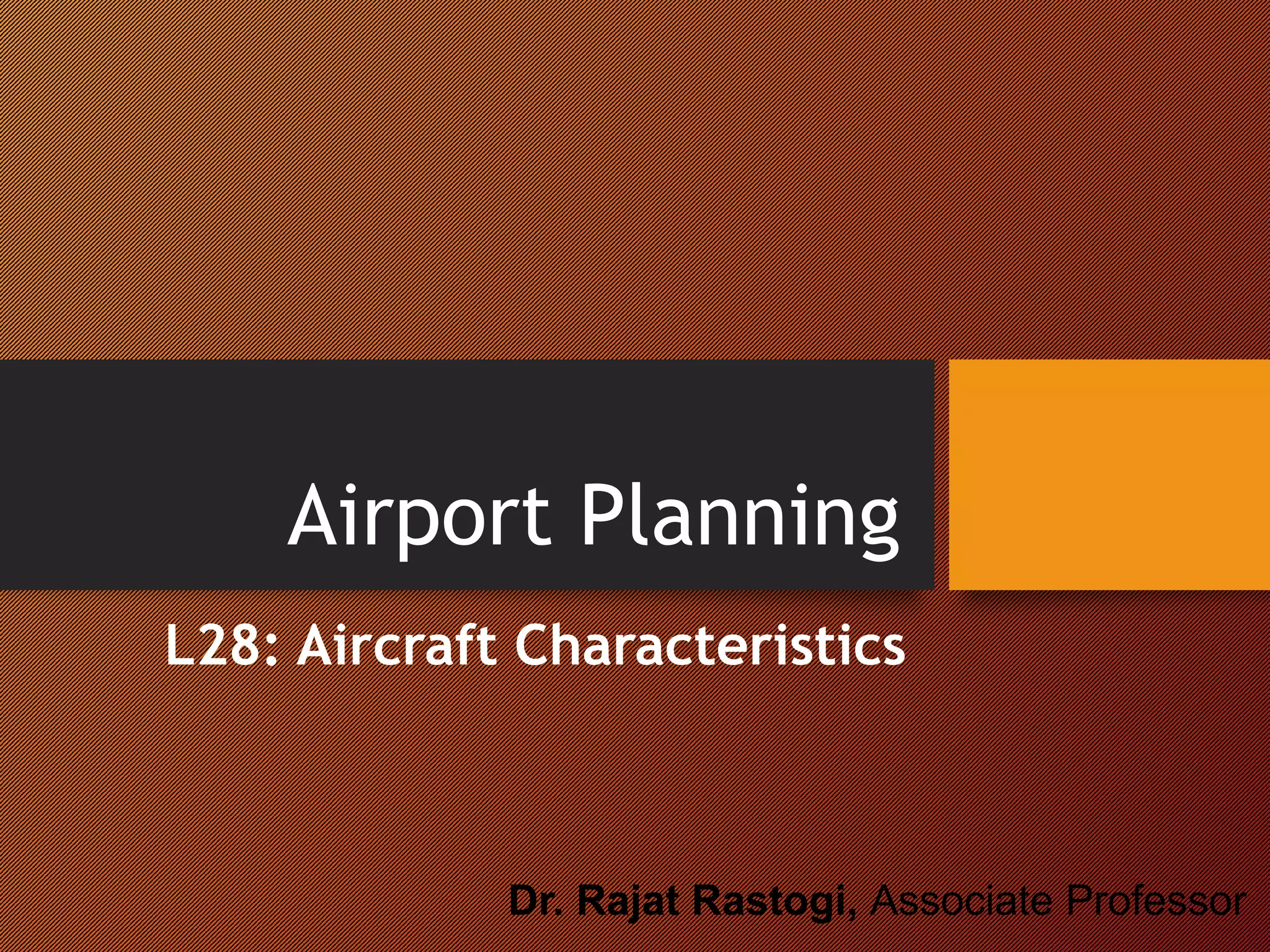 Airport Planning

L28: Aircraft Characteristics

Dr. Rajat Rastogi, Associate Professor